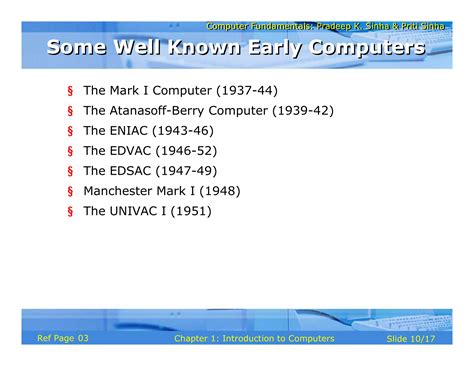 Computer Fundamentals: Pradeep K. Sinha & Priti Sinha

Some Well Known Early Computers

§ The Mark I Computer (1937-44)
§ The Atanasoff-Berry Computer (1939-42)
§ The ENIAC (1943-46)
§ The EDVAC (1946-52)
§ The EDSAC (1947-49)
§ Manchester Mark I (1948)
§ The UNIVAC I (1951)

Ref Page 03 Chapter 1: Introduction to Computers Slide 10/17